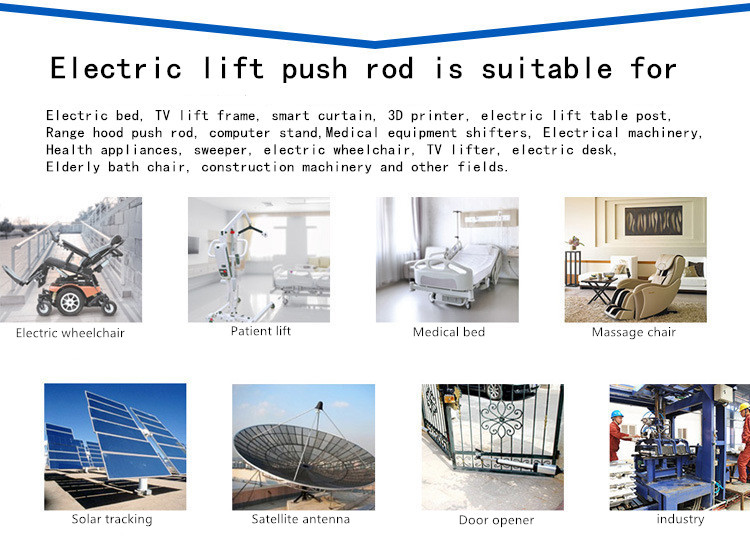 Electric lift push rod is suitable for

Electric bed, TV lift frame, smart curtain, 3D printer, electric lift table post, Range hood push rod, computer stand,Medical equipment shifters, Electrical machinery, Health appliances, sweeper, electric wheelchair, TV lifter, electric desk, Elderly bath chair, construction machinery and other fields.

Electric wheelchair

Patient lift

Medical bed

Massage chair

Solar tracking

Satellite antenna

Door opener

industry